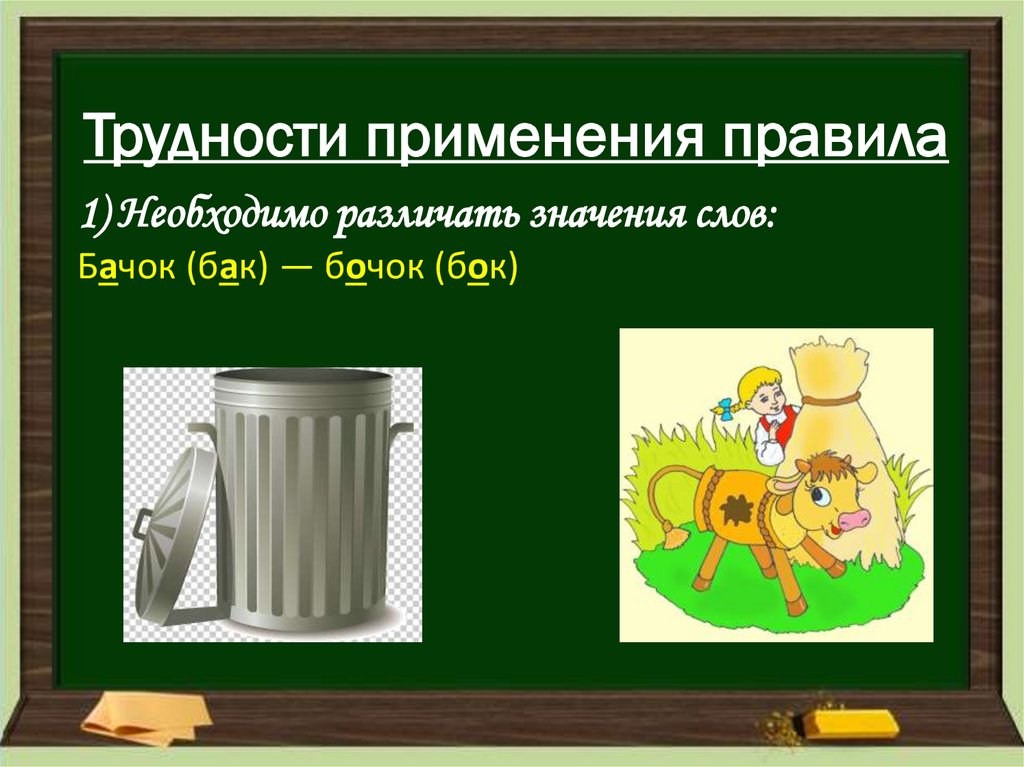 Трудности применения правила

1) Необходимо различать значения слов:

Бачок (бак) — бочок (бок)